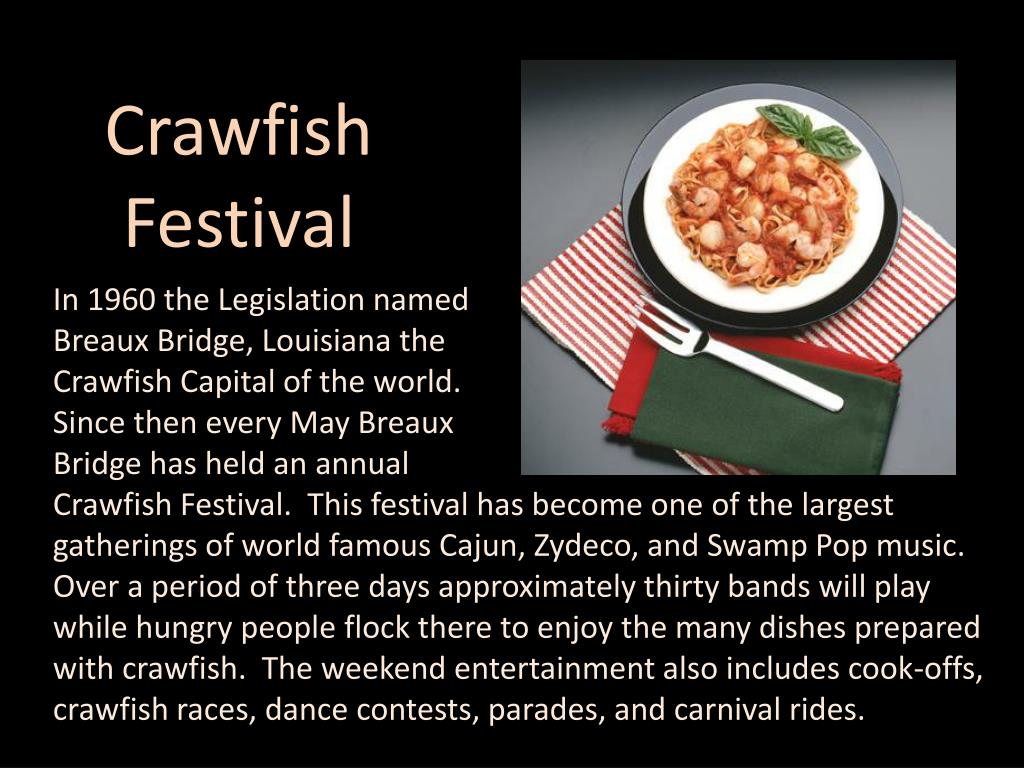 Crawfish Festival

In 1960 the Legislation named Breaux Bridge, Louisiana the Crawfish Capital of the world. Since then every May Breaux Bridge has held an annual Crawfish Festival. This festival has become one of the largest gatherings of world famous Cajun, Zydeco, and Swamp Pop music. Over a period of three days approximately thirty bands will play while hungry people flock there to enjoy the many dishes prepared with crawfish. The weekend entertainment also includes cook-offs, crawfish races, dance contests, parades, and carnival rides.